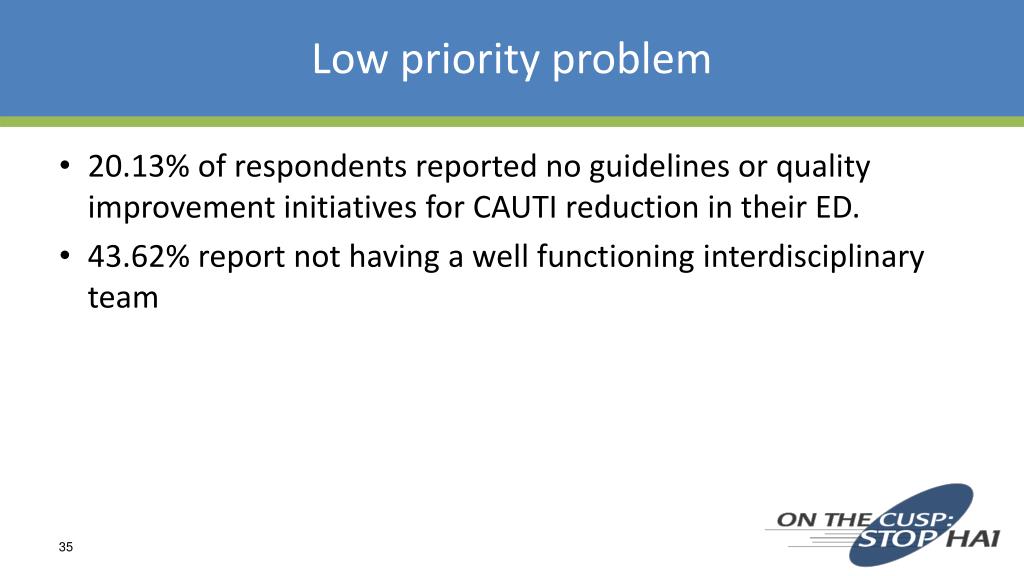 Low priority problem

• 20.13% of respondents reported no guidelines or quality improvement initiatives for CAUTI reduction in their ED.
• 43.62% report not having a well functioning interdisciplinary team

35

ON THE CUSP: STOP HAI